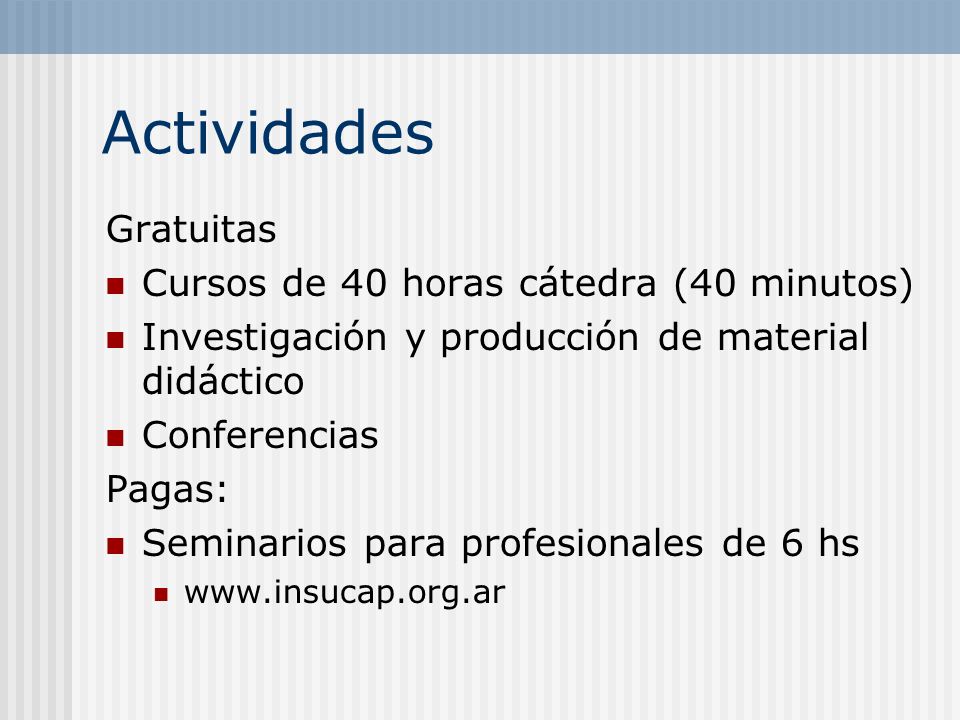 Actividades

Gratuitas

- Cursos de 40 horas cátedra (40 minutos)
- Investigación y producción de material didáctico
- Conferencias

Pagas:

- Seminarios para profesionales de 6 hs
  - www.insucap.org.ar